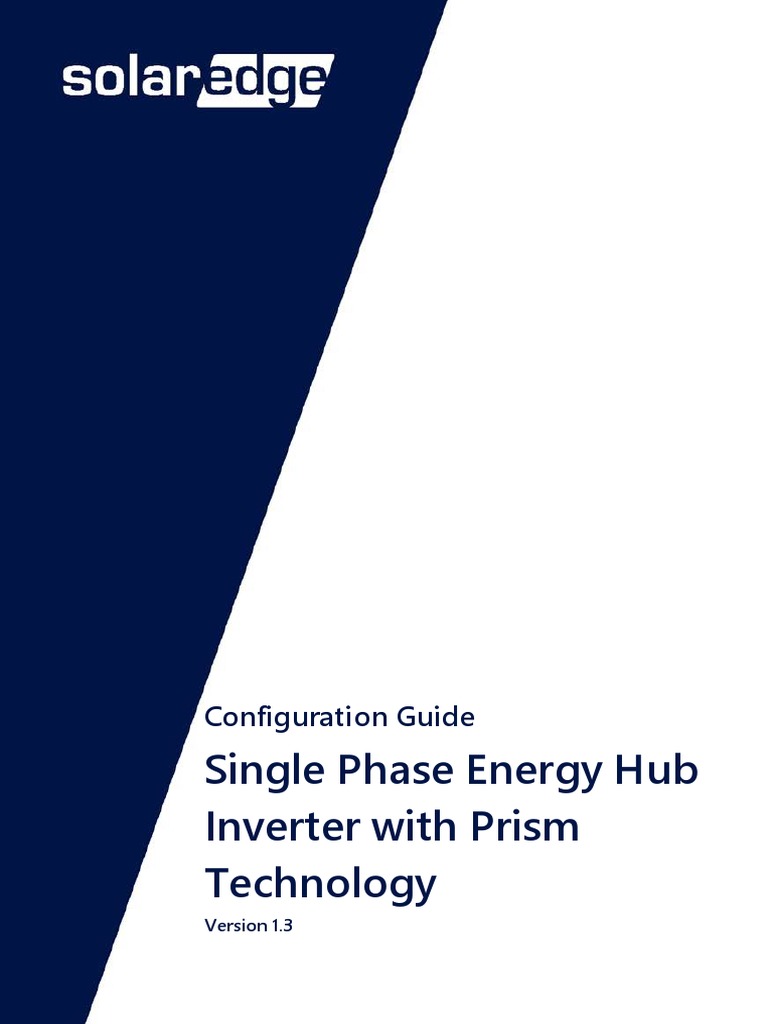 solaredge

Configuration Guide

Single Phase Energy Hub Inverter with Prism Technology

Version 1.3